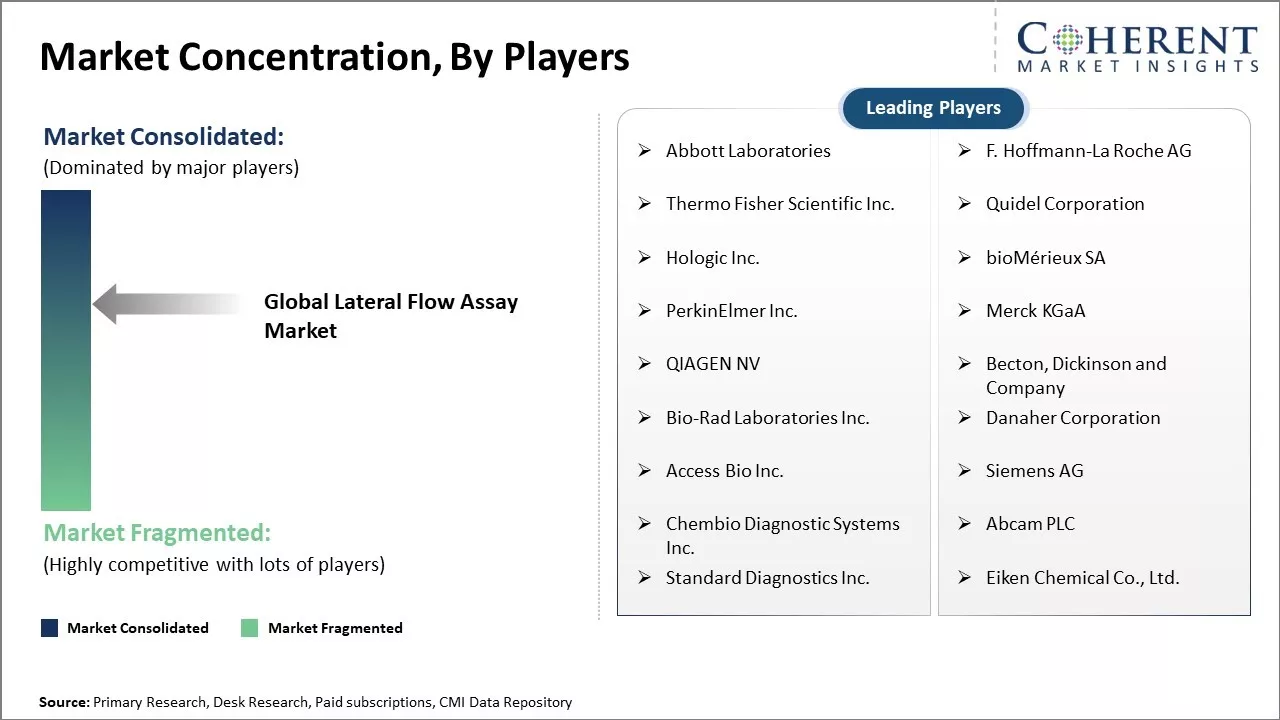 Market Concentration, By Players

COHERENT
MARKET INSIGHTS

Market Consolidated:
(Dominated by major players)

Global Lateral Flow Assay Market

Market Fragmented:
(Highly competitive with lots of players)

Market Consolidated
Market Fragmented

Leading Players

➢ Abbott Laboratories
➢ Thermo Fisher Scientific Inc.
➢ Hologic Inc.
➢ PerkinElmer Inc.
➢ QIAGEN NV
➢ Bio-Rad Laboratories Inc.
➢ Access Bio Inc.
➢ Chembio Diagnostic Systems Inc.
➢ Standard Diagnostics Inc.

➢ F. Hoffmann-La Roche AG
➢ Quidel Corporation
➢ bioMérieux SA
➢ Merck KGaA
➢ Becton, Dickinson and Company
➢ Danaher Corporation
➢ Siemens AG
➢ Abcam PLC
➢ Eiken Chemical Co., Ltd.

Source: Primary Research, Desk Research, Paid subscriptions, CMI Data Repository